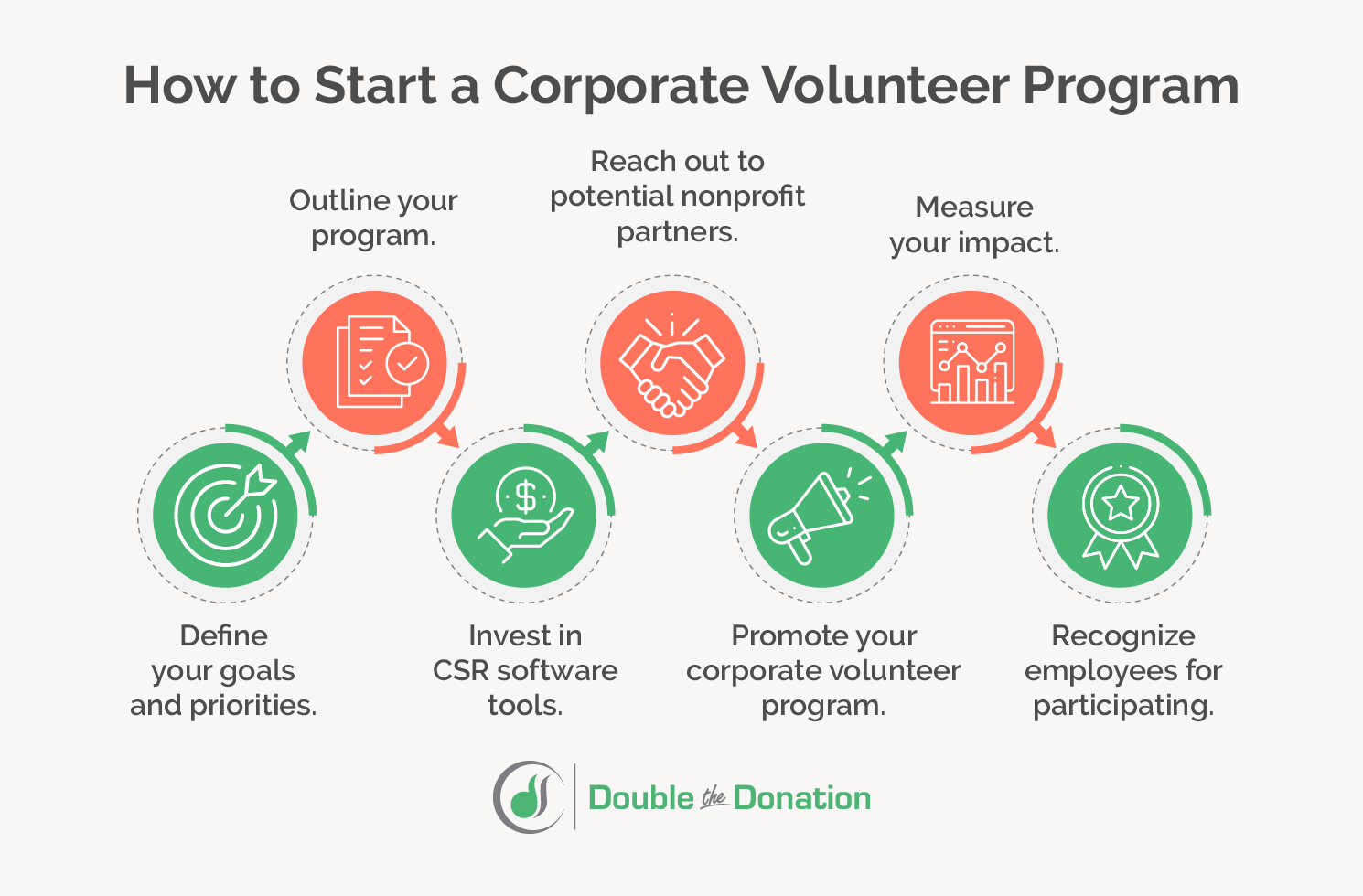 How to Start a Corporate Volunteer Program

Define your goals and priorities.

Outline your program.

Invest in CSR software tools.

Reach out to potential nonprofit partners.

Promote your corporate volunteer program.

Measure your impact.

Recognize employees for participating.

Double the Donation